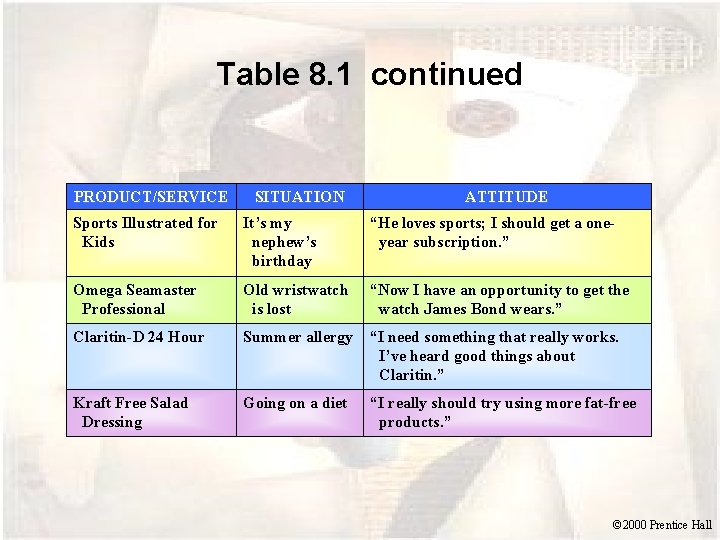 Table 8.1 continued

| PRODUCT/SERVICE | SITUATION | ATTITUDE |
|---|---|---|
| Sports Illustrated for Kids | It's my nephew's birthday | "He loves sports; I should get a one-year subscription." |
| Omega Seamaster Professional | Old wristwatch is lost | "Now I have an opportunity to get the watch James Bond wears." |
| Claritin-D 24 Hour | Summer allergy | "I need something that really works. I've heard good things about Claritin." |
| Kraft Free Salad Dressing | Going on a diet | "I really should try using more fat-free products." |

©2000 Prentice Hall